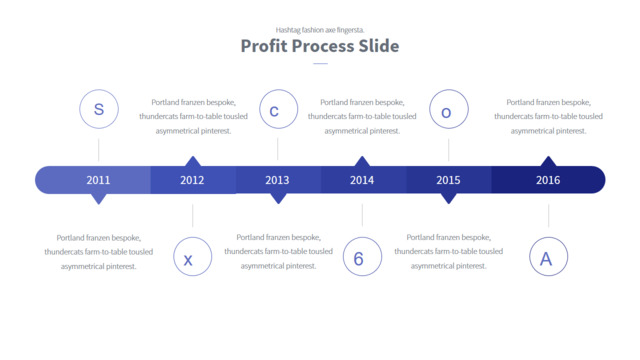 Hashtag fashion axe fingersta.

Profit Process Slide

S

Portland franzen bespoke, thundercats farm-to-table tousled asymmetrical pinterest.

c

Portland franzen bespoke, thundercats farm-to-table tousled asymmetrical pinterest.

o

Portland franzen bespoke, thundercats farm-to-table tousled asymmetrical pinterest.

2011

2012

2013

2014

2015

2016

Portland franzen bespoke, thundercats farm-to-table tousled asymmetrical pinterest.

x

Portland franzen bespoke, thundercats farm-to-table tousled asymmetrical pinterest.

6

Portland franzen bespoke, thundercats farm-to-table tousled asymmetrical pinterest.

A